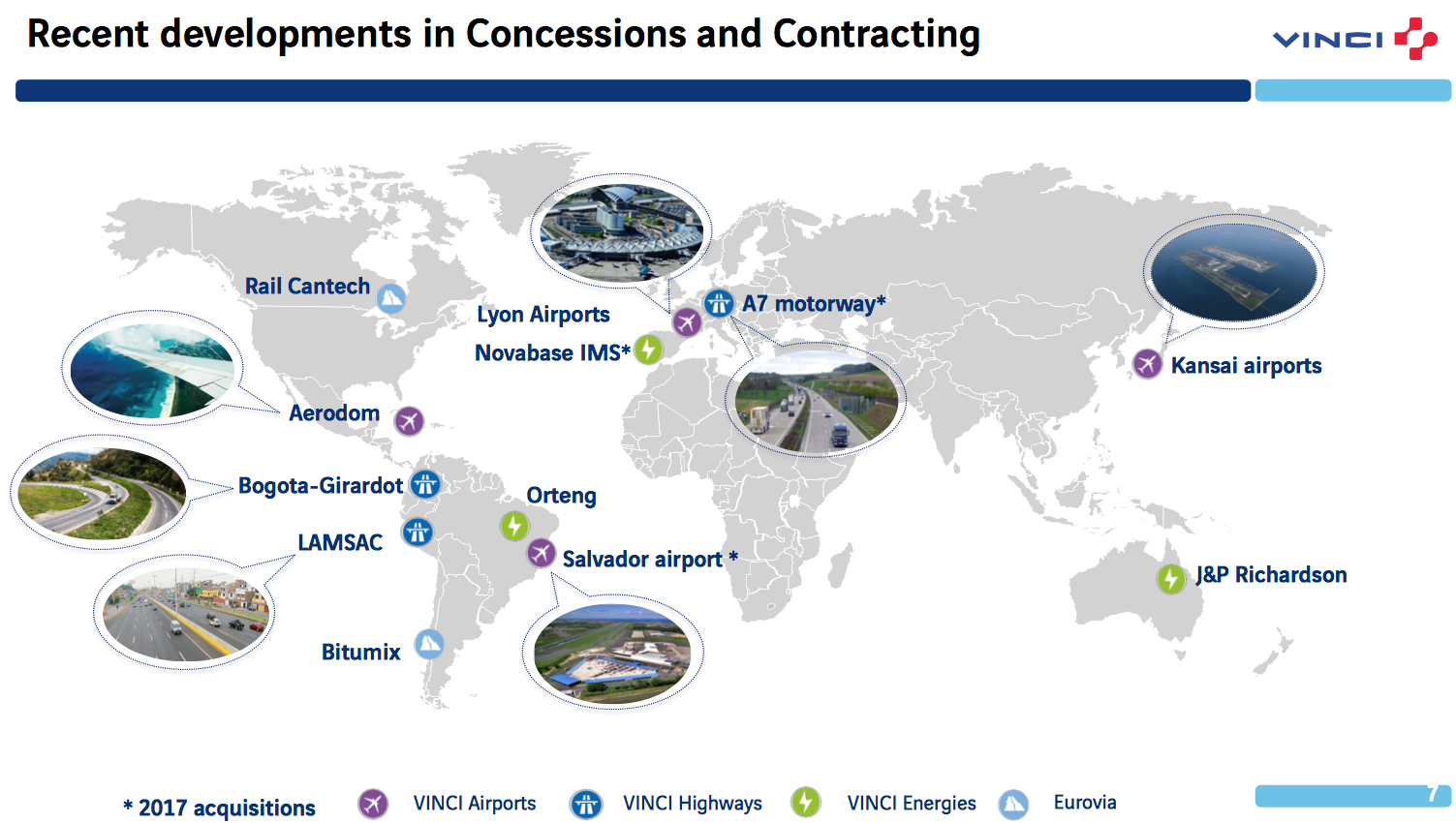 Recent developments in Concessions and Contracting

VINCI

Rail Cantech

Lyon Airports

A7 motorway*

Novabase IMS*

Kansai airports

Aerodom

Bogota-Girardot

Orteng

LAMSAC

Salvador airport *

J&P Richardson

Bitumix

* 2017 acquisitions

VINCI Airports

VINCI Highways

VINCI Energies

Eurovia

7